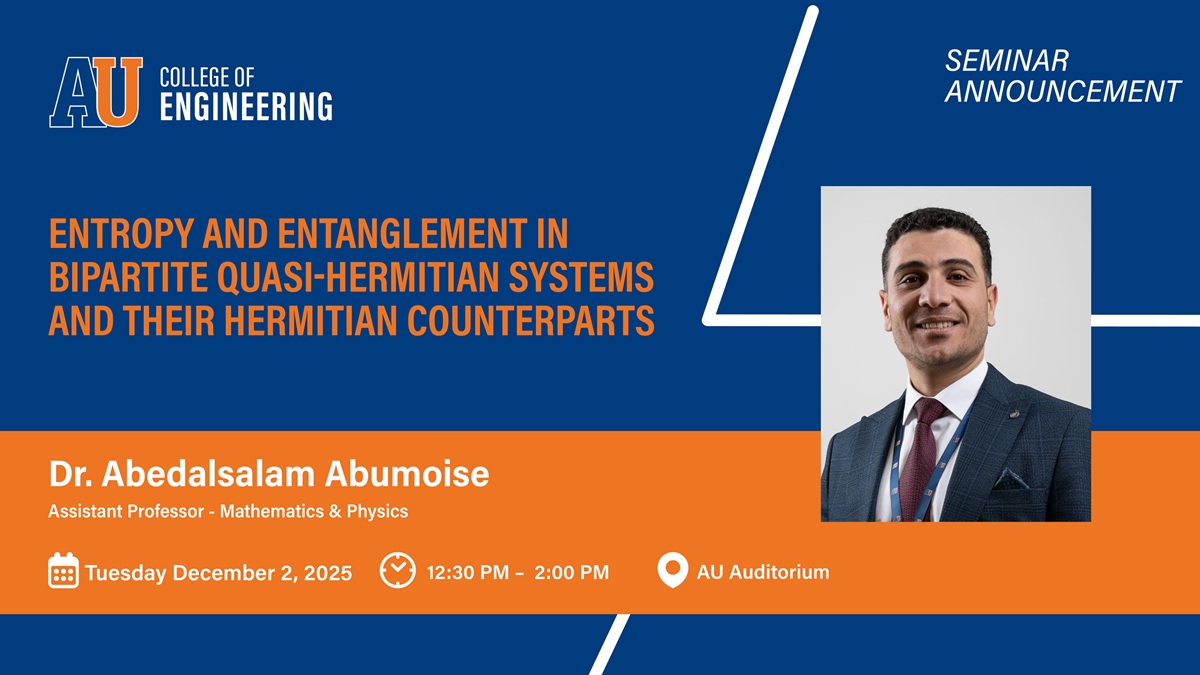 AU COLLEGE OF ENGINEERING

SEMINAR ANNOUNCEMENT

ENTROPY AND ENTANGLEMENT IN BIPARTITE QUASI-HERMITIAN SYSTEMS AND THEIR HERMITIAN COUNTERPARTS

Dr. Abedalsalam Abumoise

Assistant Professor - Mathematics & Physics

Tuesday December 2, 2025

12:30 PM – 2:00 PM

AU Auditorium